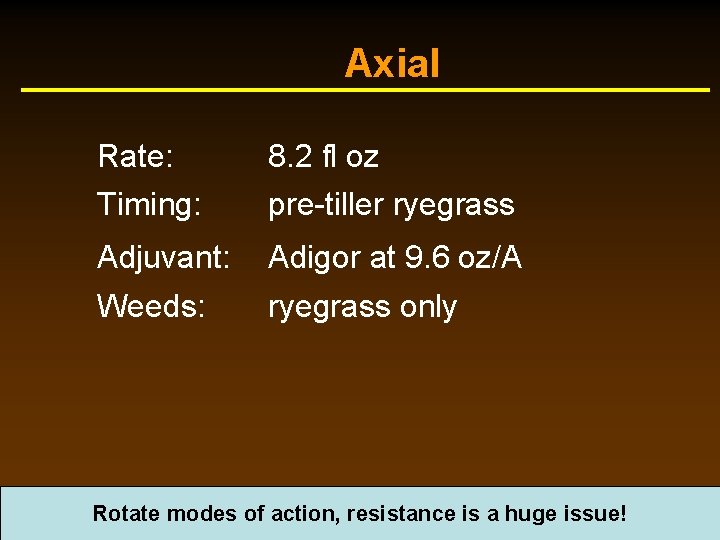 Axial

Rate: 8.2 fl oz

Timing: pre-tiller ryegrass

Adjuvant: Adigor at 9.6 oz/A

Weeds: ryegrass only

Rotate modes of action, resistance is a huge issue!